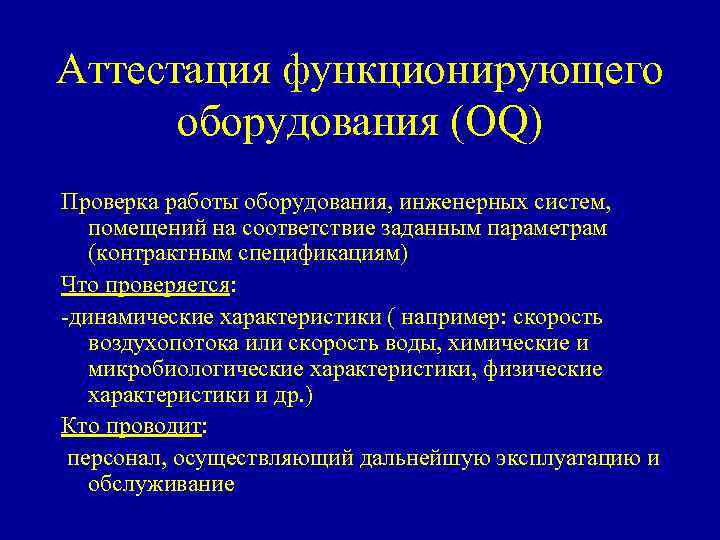 Аттестация функционирующего оборудования (OQ)

Проверка работы оборудования, инженерных систем, помещений на соответствие заданным параметрам (контрактным спецификациям)

Что проверяется:

-динамические характеристики ( например: скорость воздухопотока или скорость воды, химические и микробиологические характеристики, физические характеристики и др.)

Кто проводит:

персонал, осуществляющий дальнейшую эксплуатацию и обслуживание